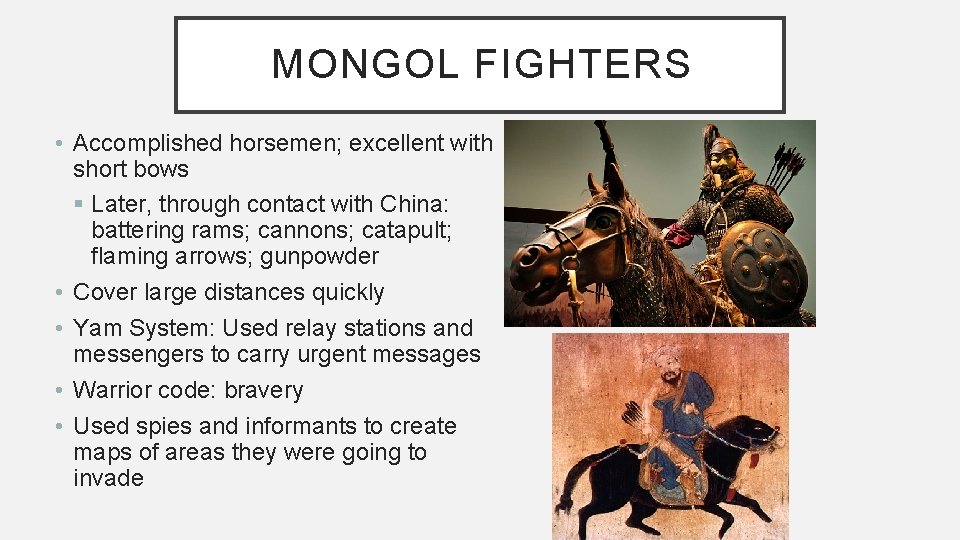 MONGOL FIGHTERS

• Accomplished horsemen; excellent with short bows
 ▪ Later, through contact with China: battering rams; cannons; catapult; flaming arrows; gunpowder
• Cover large distances quickly
• Yam System: Used relay stations and messengers to carry urgent messages
• Warrior code: bravery
• Used spies and informants to create maps of areas they were going to invade